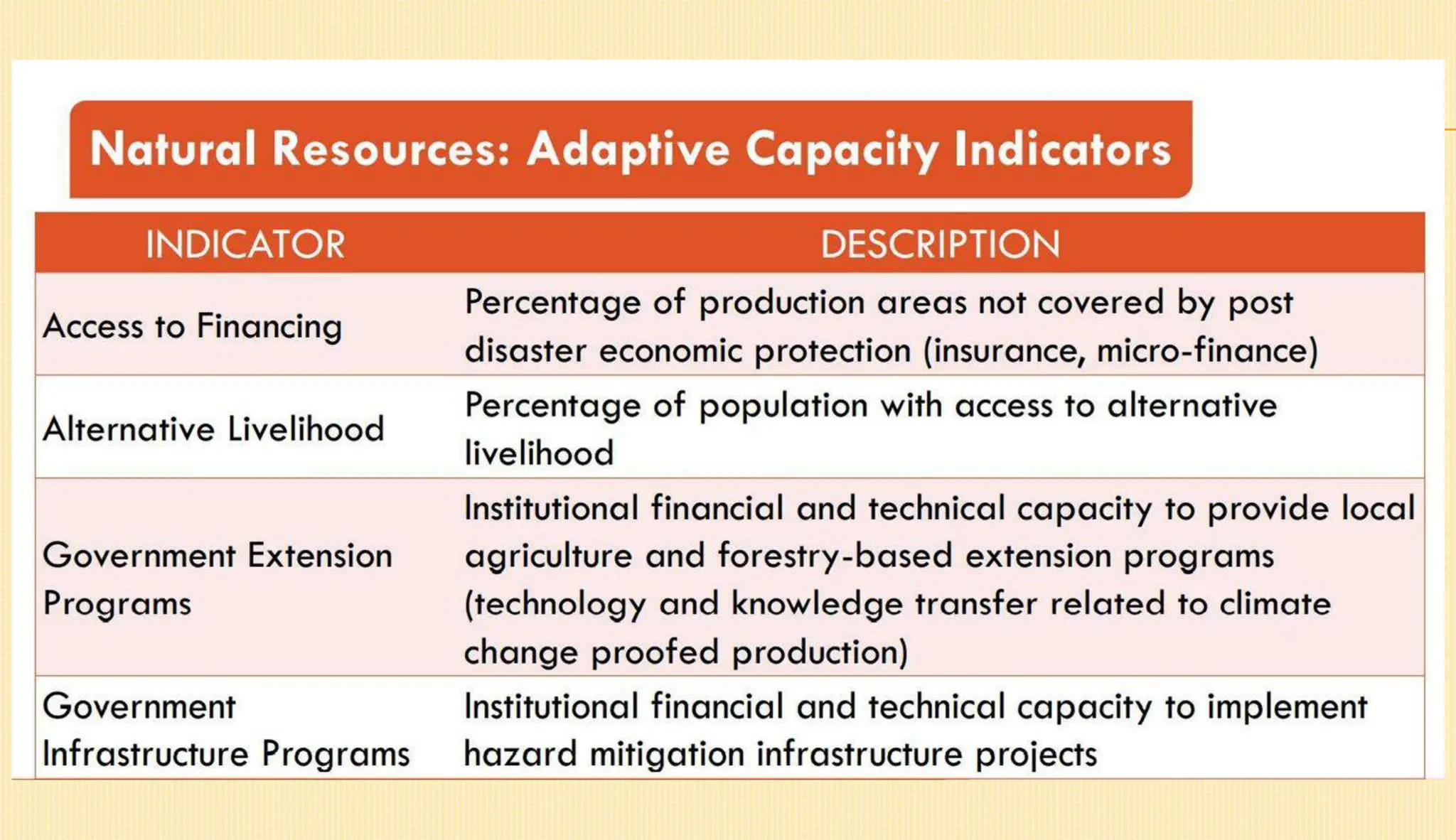 Natural Resources: Adaptive Capacity Indicators

| INDICATOR | DESCRIPTION |
|---|---|
| Access to Financing | Percentage of production areas not covered by post disaster economic protection (insurance, micro-finance) |
| Alternative Livelihood | Percentage of population with access to alternative livelihood |
| Government Extension Programs | Institutional financial and technical capacity to provide local agriculture and forestry-based extension programs (technology and knowledge transfer related to climate change proofed production) |
| Government Infrastructure Programs | Institutional financial and technical capacity to implement hazard mitigation infrastructure projects |